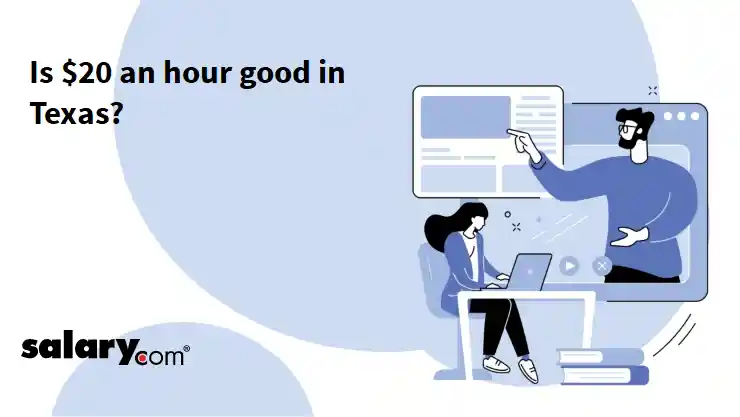 Is $20 an hour good in Texas?

salary.com®